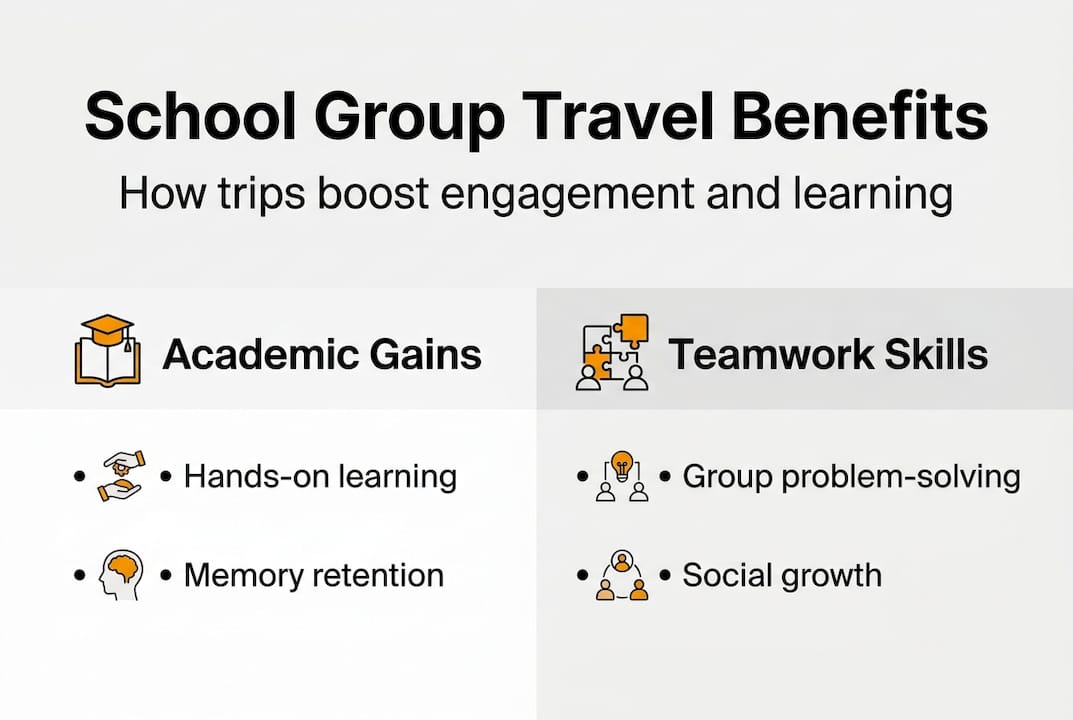 School Group Travel Benefits

How trips boost engagement and learning

Academic Gains

• • Hands-on learning

• • Memory retention

Teamwork Skills

• • Group problem-solving

• • Social growth